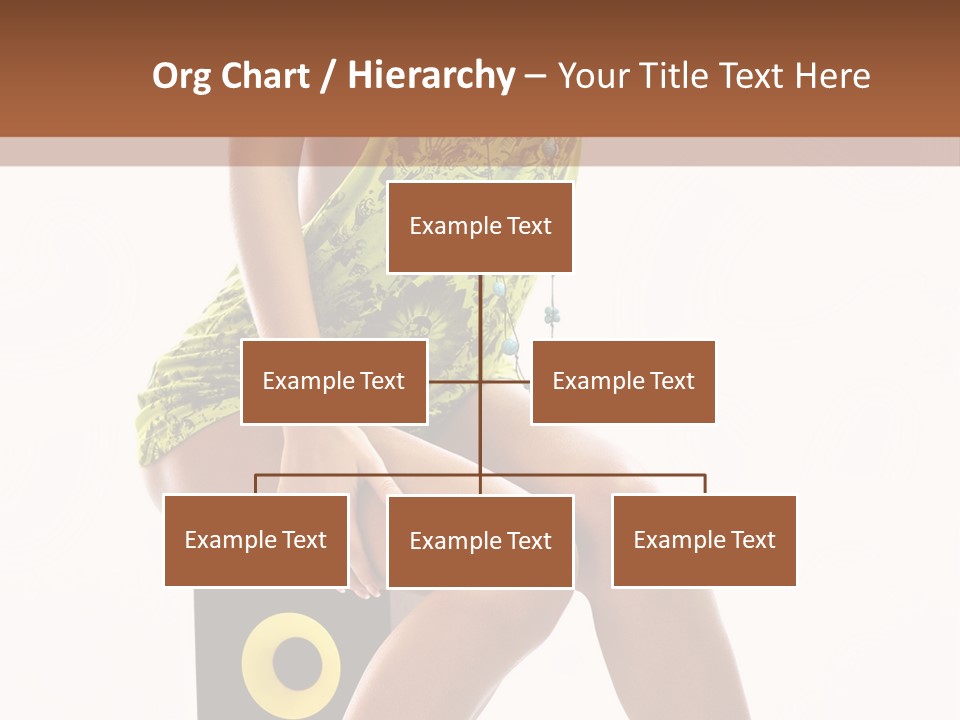 Org Chart / Hierarchy – Your Title Text Here

Example Text

Example Text

Example Text

Example Text

Example Text

Example Text